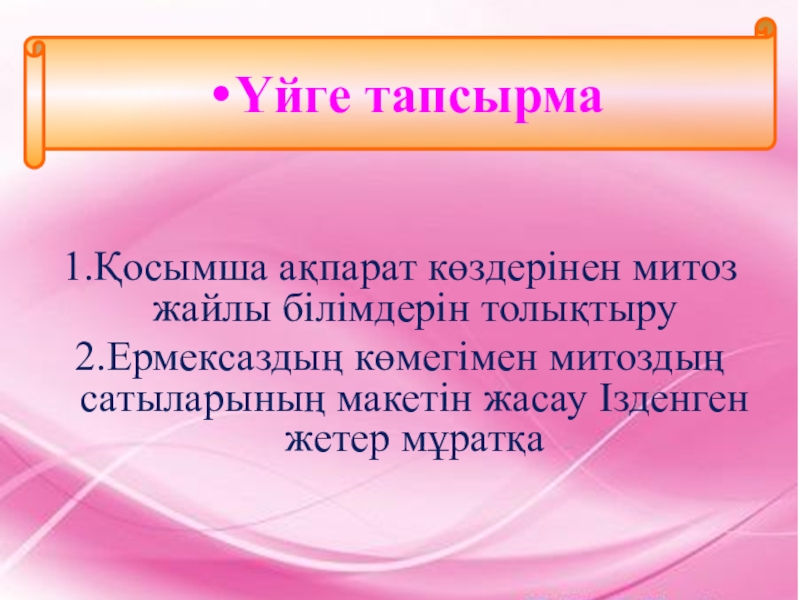 •Үйге тапсырма

1.Қосымша ақпарат көздерінен митоз жайлы білімдерін толықтыру

2.Ермексаздың көмегімен митоздың сатыларының макетін жасау Ізденген жетер мұратқа